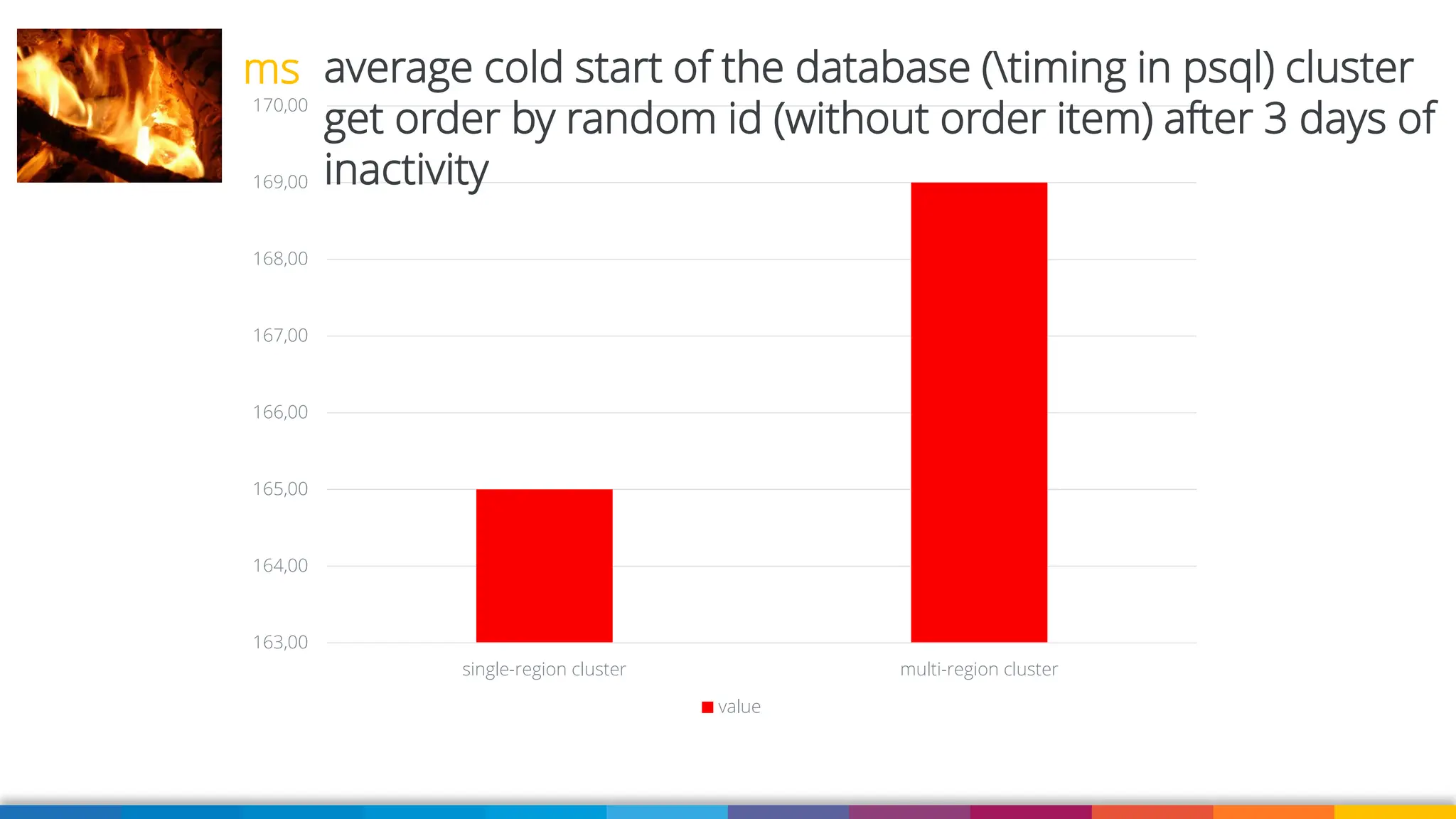 ms

average cold start of the database (\timing in psql) cluster get order by random id (without order item) after 3 days of inactivity

170,00
169,00
168,00
167,00
166,00
165,00
164,00
163,00

single-region cluster
multi-region cluster

value